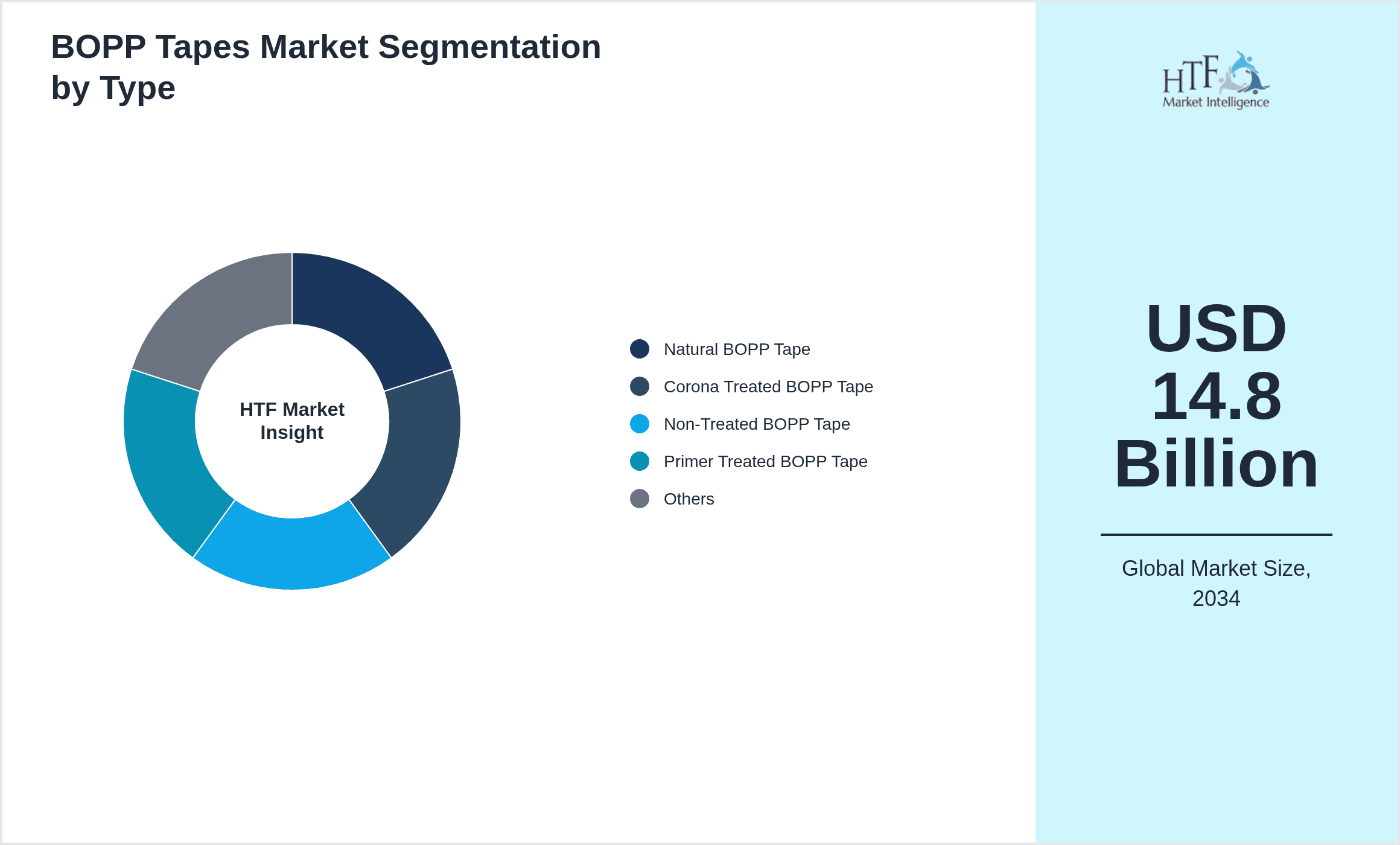 BOPP Tapes Market Segmentation by Type

HTF Market Insight

Natural BOPP Tape
Corona Treated BOPP Tape
Non-Treated BOPP Tape
Primer Treated BOPP Tape
Others

HTF Market Intelligence

USD 14.8 Billion

Global Market Size, 2034